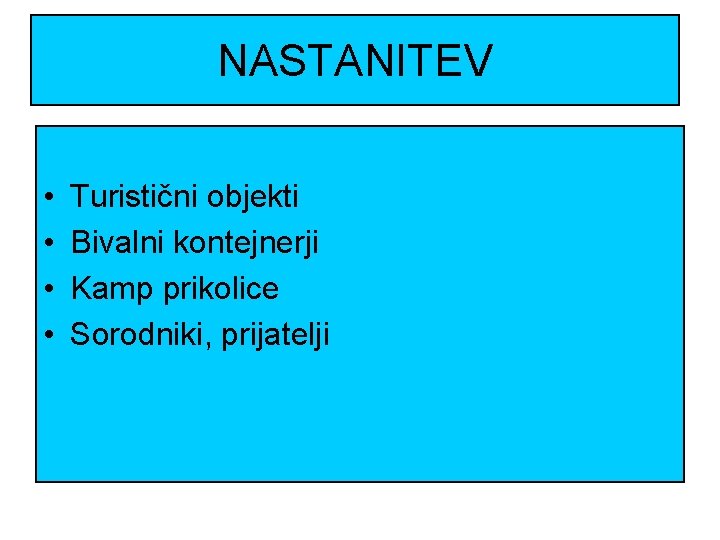 NASTANITEV

• Turistični objekti
• Bivalni kontejnerji
• Kamp prikolice
• Sorodniki, prijatelji